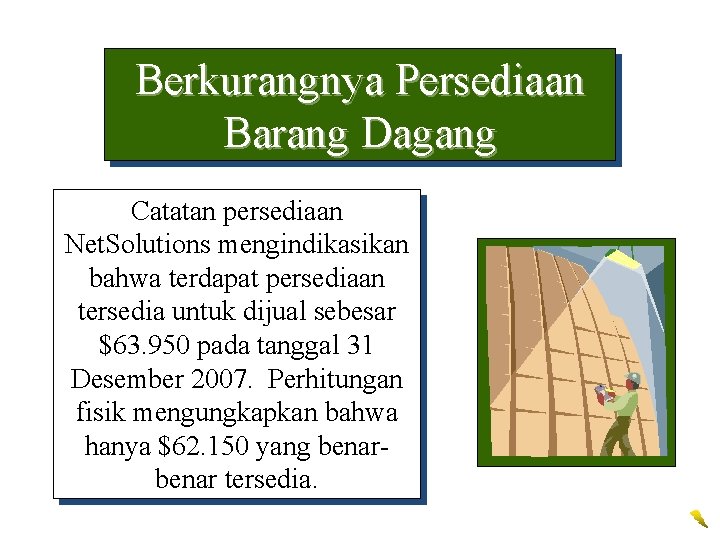 Berkurangnya Persediaan Barang Dagang

Catatan persediaan NetSolutions mengindikasikan bahwa terdapat persediaan tersedia untuk dijual sebesar \$63.950 pada tanggal 31 Desember 2007. Perhitungan fisik mengungkapkan bahwa hanya \$62.150 yang benar-benar tersedia.